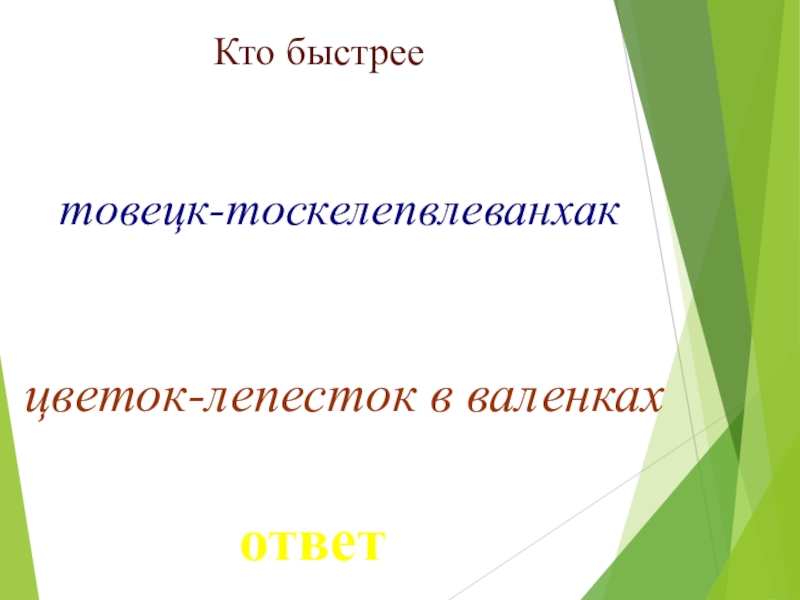 Кто быстрее

товецк-тоскелепвлеванхак

цветок-лепесток в валенках

ответ